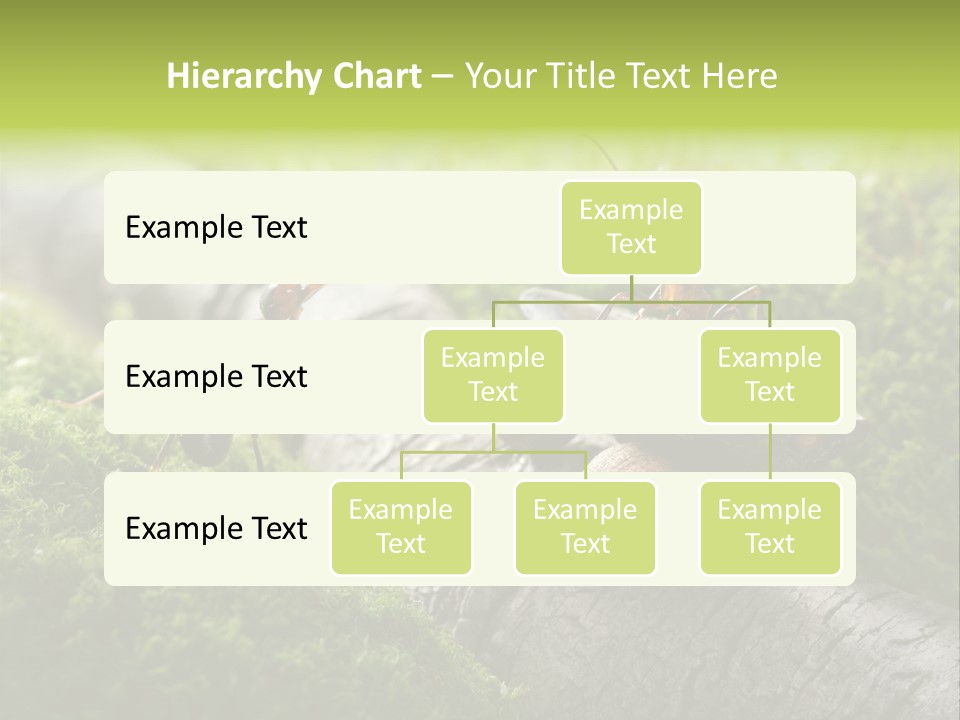 Hierarchy Chart – Your Title Text Here

Example Text

Example Text

Example Text

Example Text

Example Text

Example Text

Example Text

Example Text

Example Text